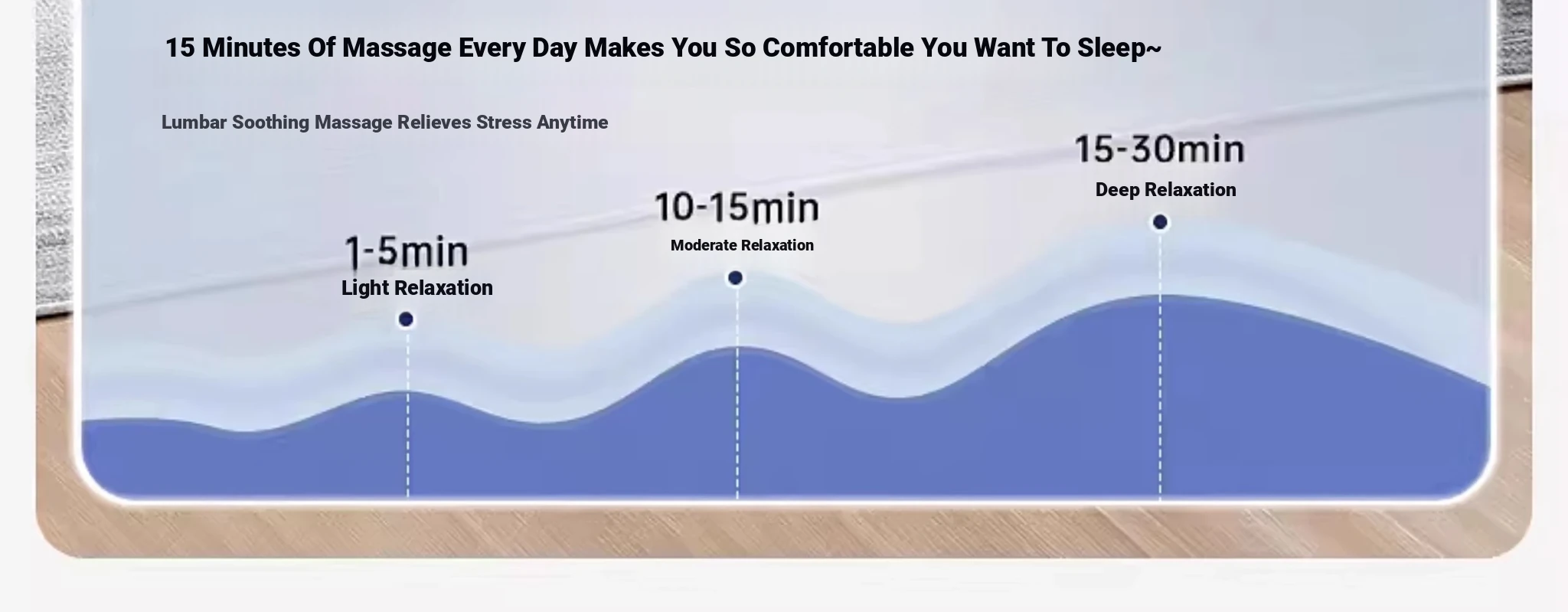 15 Minutes Of Massage Every Day Makes You So Comfortable You Want To Sleep~

Lumbar Soothing Massage Relieves Stress Anytime

1-5min
Light Relaxation

10-15min
Moderate Relaxation

15-30min
Deep Relaxation